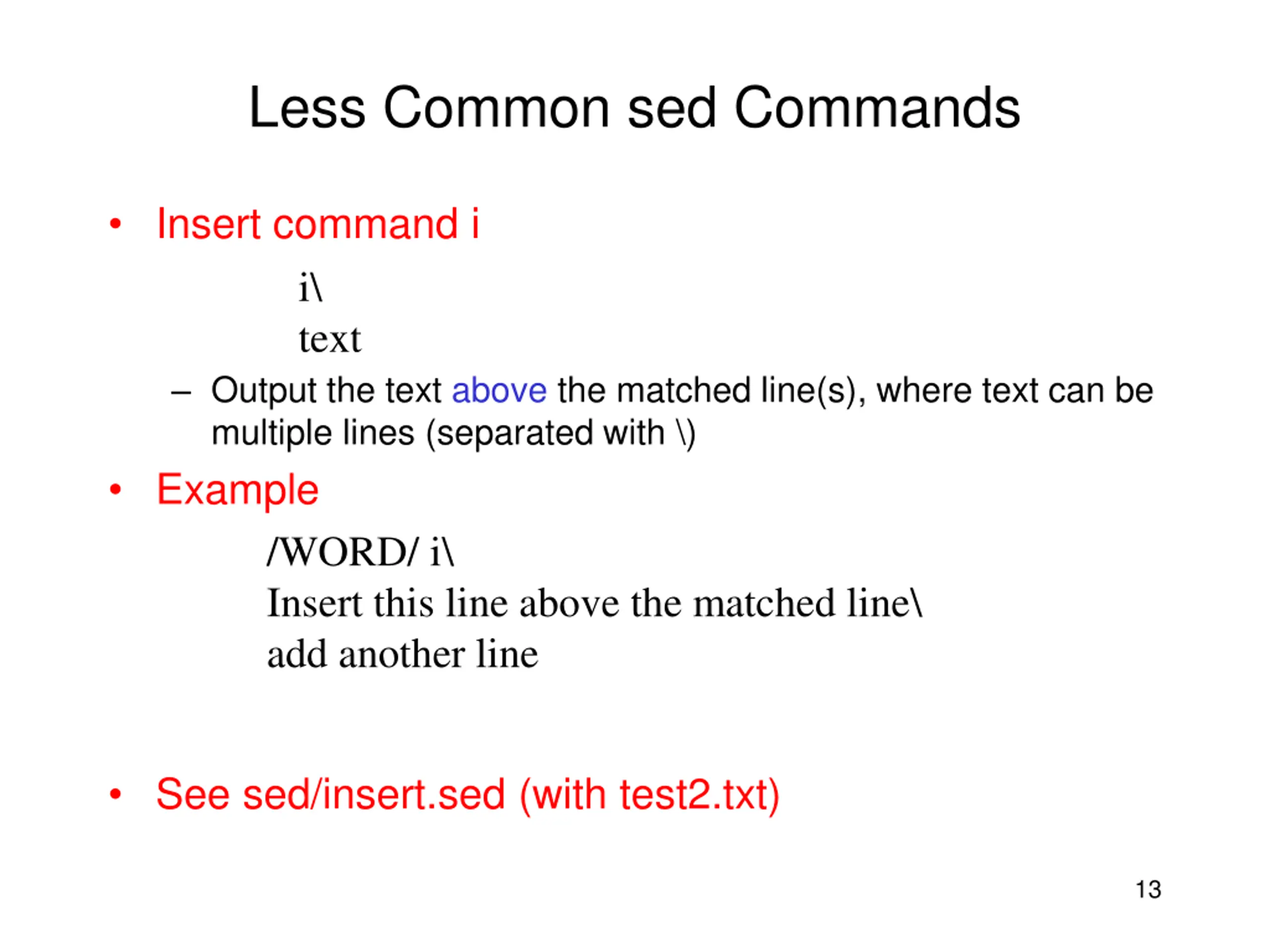 Less Common sed Commands

• Insert command i

i\
text

– Output the text above the matched line(s), where text can be multiple lines (separated with \)

• Example

/WORD/ i\
Insert this line above the matched line\
add another line

• See sed/insert.sed (with test2.txt)

13